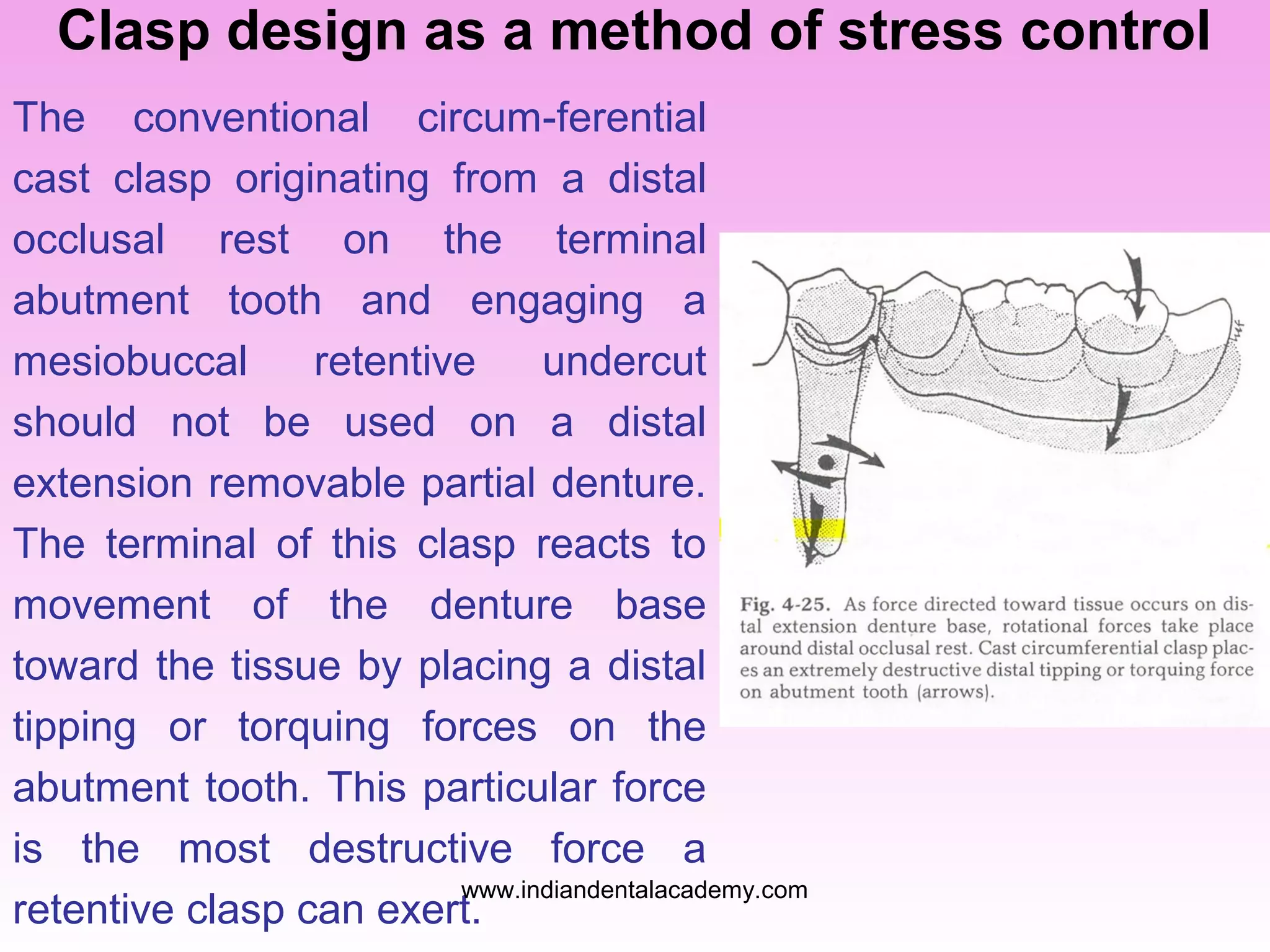 Clasp design as a method of stress control

The conventional circum-ferential cast clasp originating from a distal occlusal rest on the terminal abutment tooth and engaging a mesiobuccal retentive undercut should not be used on a distal extension removable partial denture. The terminal of this clasp reacts to movement of the denture base toward the tissue by placing a distal tipping or torquing forces on the abutment tooth. This particular force is the most destructive force a retentive clasp can exert.

Fig. 4-25. As force directed toward tissue occurs on distal extension denture base, rotational forces take place around distal occlusal rest. Cast circumferential clasp places an extremely destructive distal tipping or torquing force on abutment tooth (arrows).

www.indiandentalacademy.com